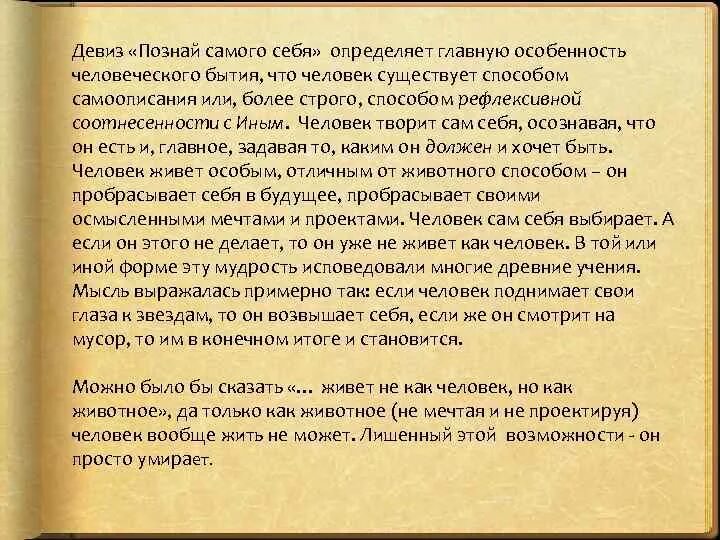 Девиз «Познай самого себя» определяет главную особенность человеческого бытия, что человек существует способом самоописания или, более строго, способом рефлексивной соотнесенности с Иным. Человек творит сам себя, осознавая, что он есть и, главное, задавая то, каким он должен и хочет быть. Человек живет особым, отличным от животного способом – он пробрасывает себя в будущее, пробрасывает своими осмысленными мечтами и проектами. Человек сам себя выбирает. А если он этого не делает, то он уже не живет как человек. В той или иной форме эту мудрость исповедовали многие древние учения. Мысль выражалась примерно так: если человек поднимает свои глаза к звездам, то он возвышает себя, если же он смотрит на мусор, то им в конечном итоге и становится.

Можно было бы сказать «... живет не как человек, но как животное», да только как животное (не мечтая и не проектируя) человек вообще жить не может. Лишенный этой возможности - он просто умирает.